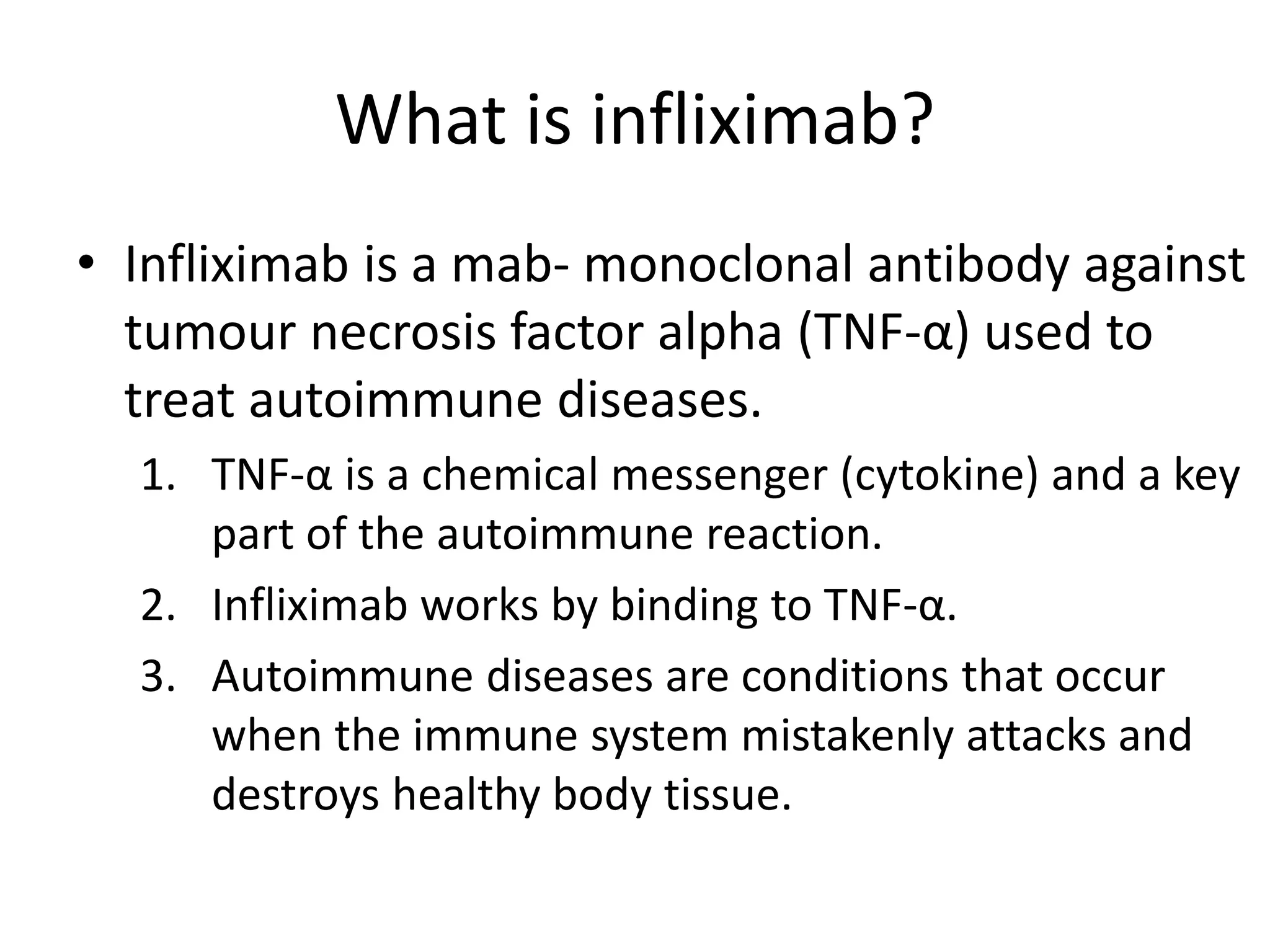 What is infliximab?

• Infliximab is a mab- monoclonal antibody against tumour necrosis factor alpha (TNF-α) used to treat autoimmune diseases.

1. TNF-α is a chemical messenger (cytokine) and a key part of the autoimmune reaction.
2. Infliximab works by binding to TNF-α.
3. Autoimmune diseases are conditions that occur when the immune system mistakenly attacks and destroys healthy body tissue.